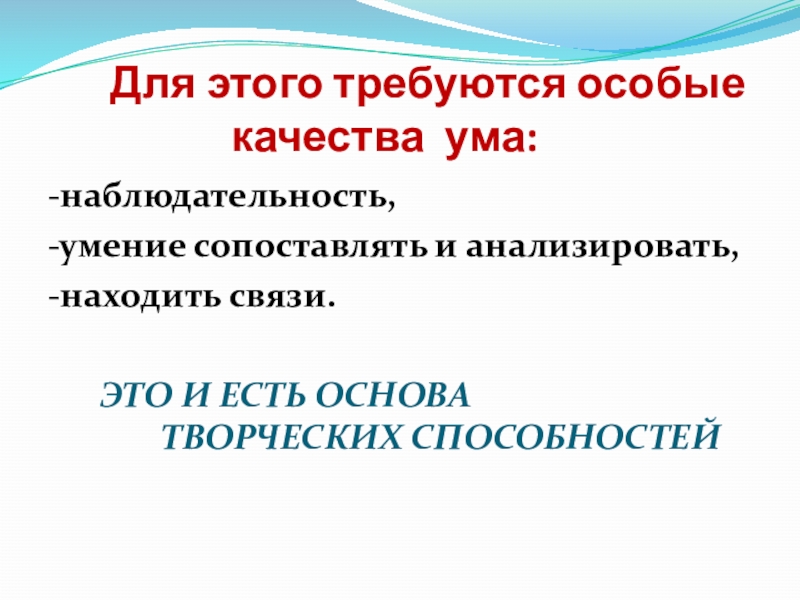 Для этого требуются особые качества ума:

-наблюдательность,
-умение сопоставлять и анализировать,
-находить связи.

ЭТО И ЕСТЬ ОСНОВА ТВОРЧЕСКИХ СПОСОБНОСТЕЙ